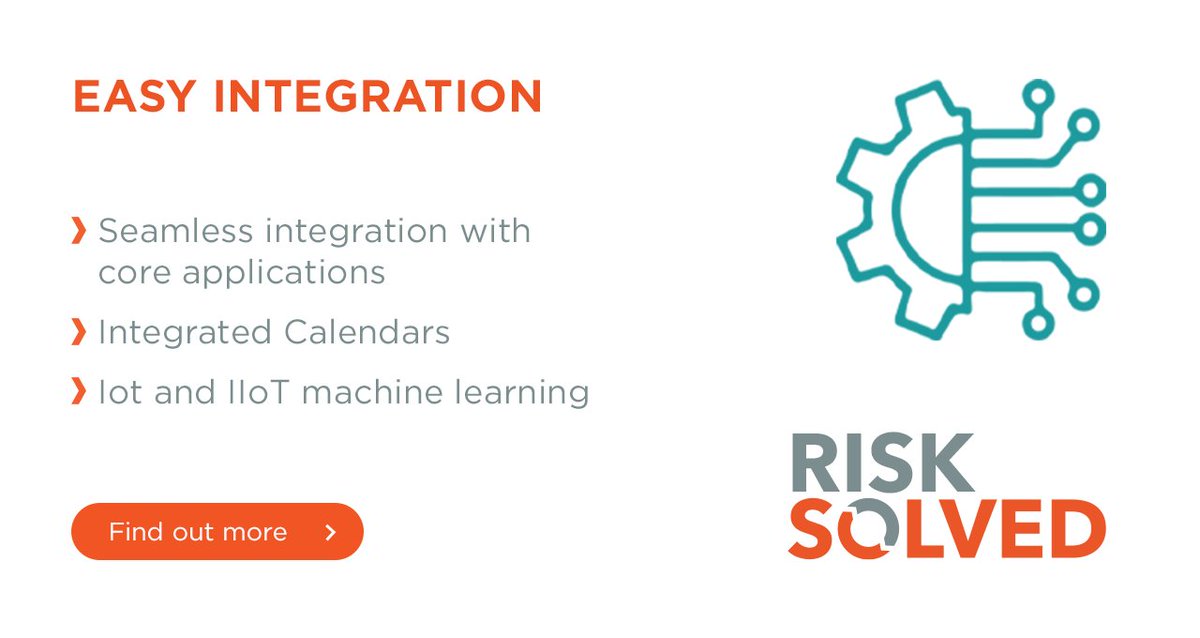 EASY INTEGRATION

› Seamless integration with core applications

› Integrated Calendars

› Iot and IIoT machine learning

Find out more ›

RISK SOLVED